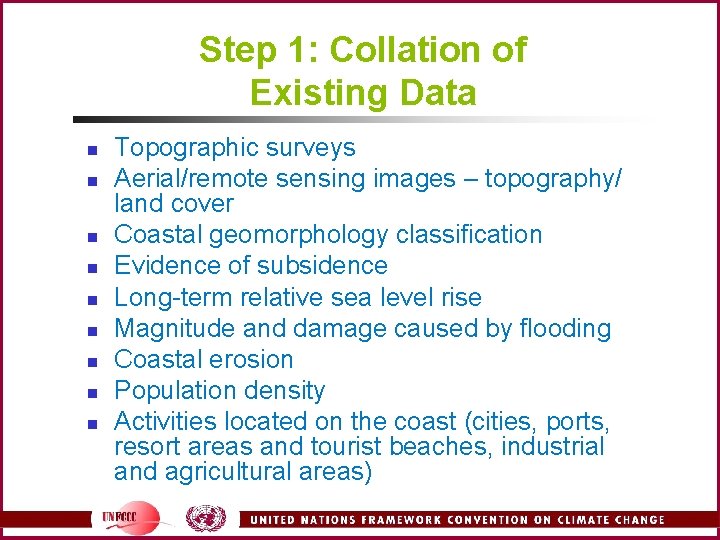 Step 1: Collation of Existing Data

- Topographic surveys
- Aerial/remote sensing images – topography/ land cover
- Coastal geomorphology classification
- Evidence of subsidence
- Long-term relative sea level rise
- Magnitude and damage caused by flooding
- Coastal erosion
- Population density
- Activities located on the coast (cities, ports, resort areas and tourist beaches, industrial and agricultural areas)

UNFCCC

UNITED NATIONS FRAMEWORK CONVENTION ON CLIMATE CHANGE